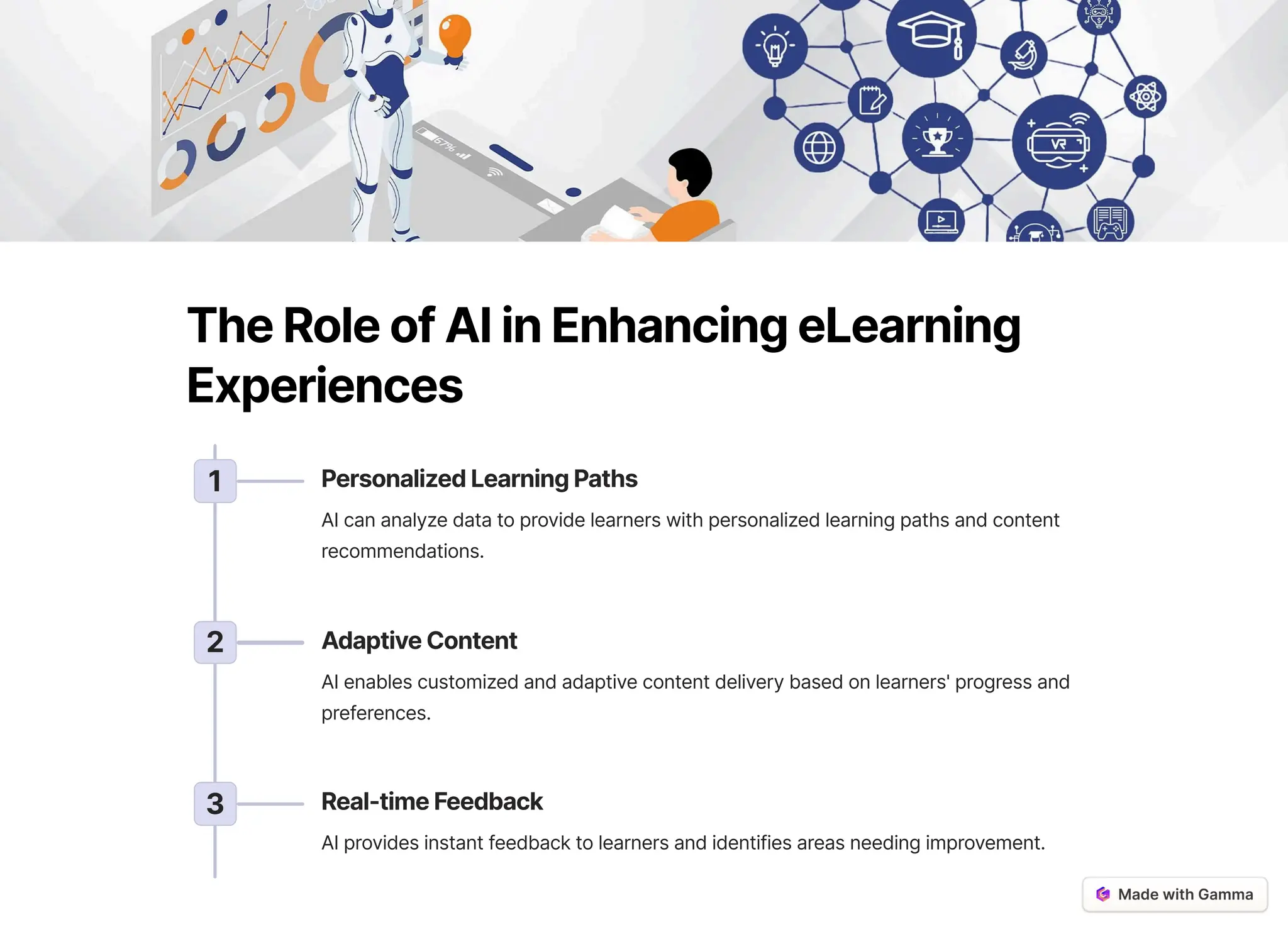 67%

VR

The Role of AI in Enhancing eLearning Experiences

1

Personalized Learning Paths

AI can analyze data to provide learners with personalized learning paths and content recommendations.

2

Adaptive Content

AI enables customized and adaptive content delivery based on learners' progress and preferences.

3

Real-time Feedback

AI provides instant feedback to learners and identifies areas needing improvement.

Made with Gamma